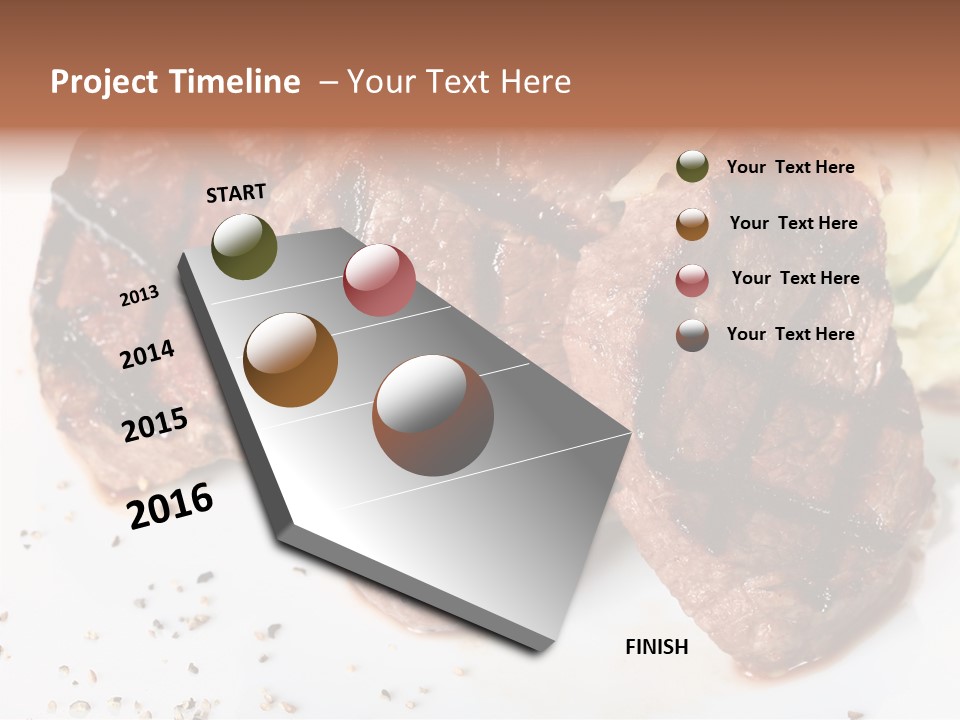 Project Timeline – Your Text Here

START

2013

2014

2015

2016

FINISH

Your Text Here

Your Text Here

Your Text Here

Your Text Here